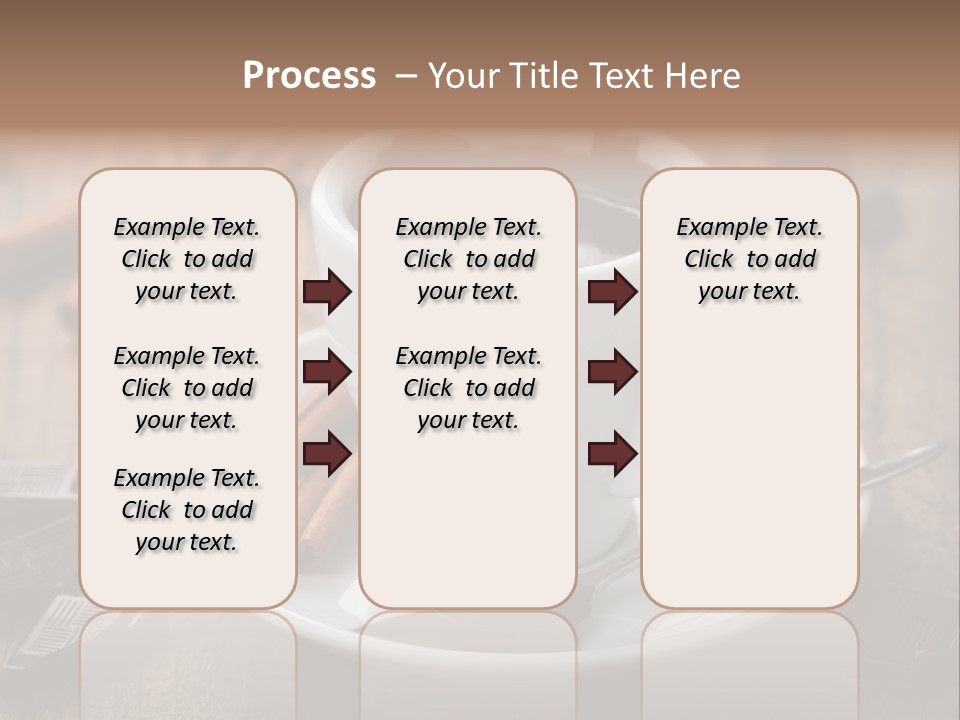 Process – Your Title Text Here

Example Text. Click to add your text.

Example Text. Click to add your text.

Example Text. Click to add your text.

Example Text. Click to add your text.

Example Text. Click to add your text.

Example Text. Click to add your text.